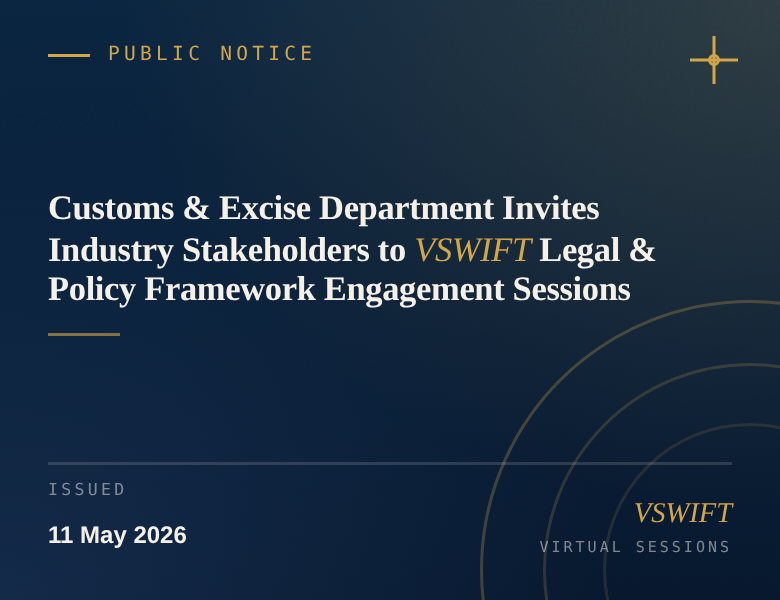 PUBLIC NOTICE

Customs & Excise Department Invites Industry Stakeholders to VSWIFT Legal & Policy Framework Engagement Sessions

ISSUED

11 May 2026

VSWIFT

VIRTUAL SESSIONS